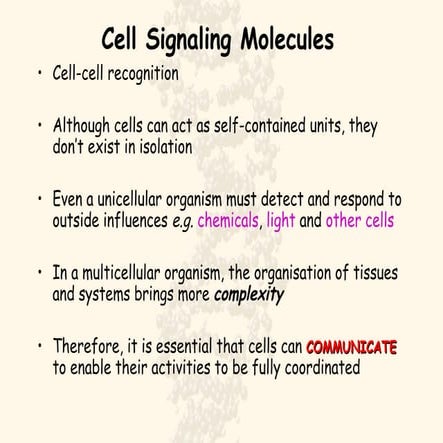 Cell Signaling Molecules

• Cell-cell recognition

• Although cells can act as self-contained units, they don't exist in isolation

• Even a unicellular organism must detect and respond to outside influences e.g. chemicals, light and other cells

• In a multicellular organism, the organisation of tissues and systems brings more complexity

• Therefore, it is essential that cells can COMMUNICATE to enable their activities to be fully coordinated